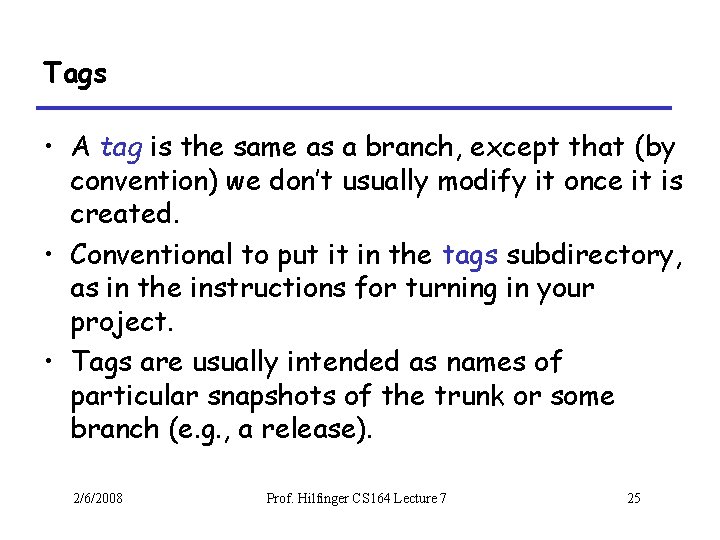 Tags

• A tag is the same as a branch, except that (by convention) we don't usually modify it once it is created.
• Conventional to put it in the tags subdirectory, as in the instructions for turning in your project.
• Tags are usually intended as names of particular snapshots of the trunk or some branch (e.g., a release).

2/6/2008 Prof. Hilfinger CS164 Lecture 7 25